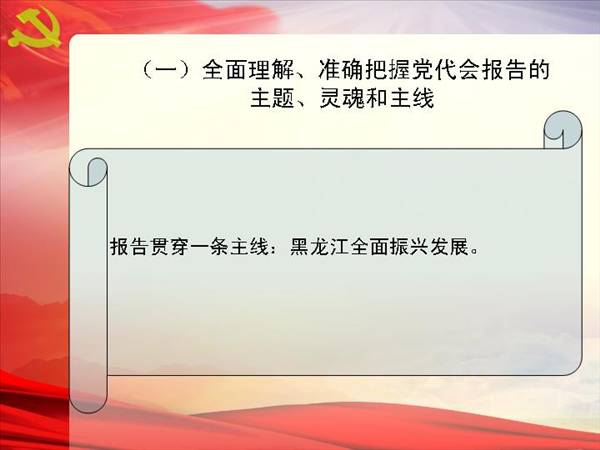 （一）全面理解、准确把握党代会报告的主题、灵魂和主线

报告贯穿一条主线：黑龙江全面振兴发展。